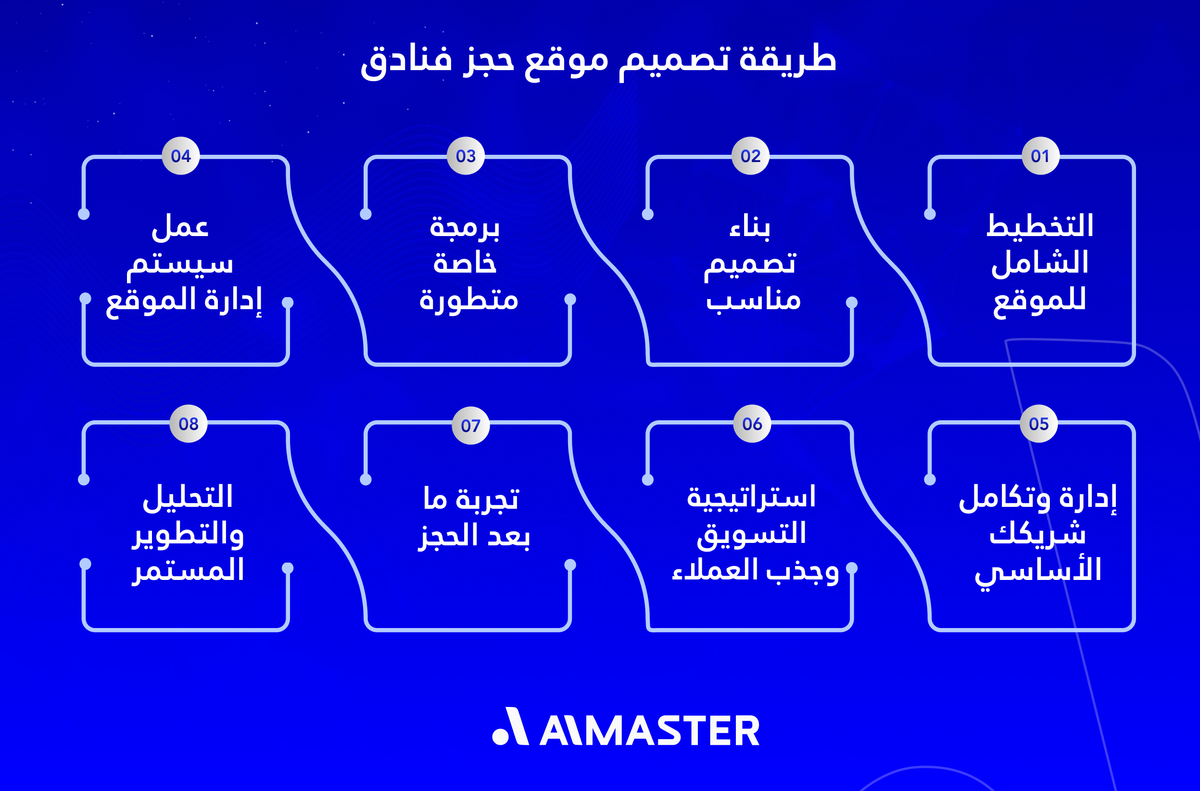 طريقة تصميم موقع حجز فنادق

01
التخطيط الشامل للموقع

02
بناء تصميم مناسب

03
برمجة خاصة متطورة

04
عمل سيستم إدارة الموقع

05
إدارة وتكامل شريكك الأساسي

06
استراتيجية التسويق وجذب العملاء

07
تجربة ما بعد الحجز

08
التحليل والتطوير المستمر

AIMASTER